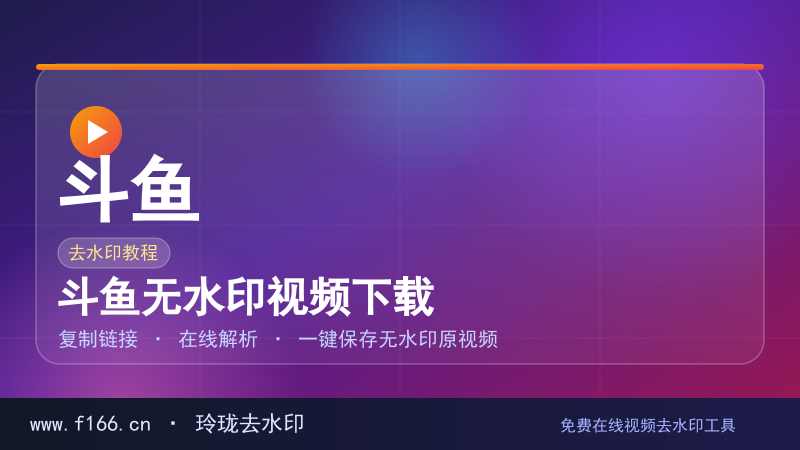 斗鱼

去水印教程

斗鱼无水印视频下载

复制链接 · 在线解析 · 一键保存无水印原视频

www.f166.cn · 玲珑去水印

免费在线视频去水印工具